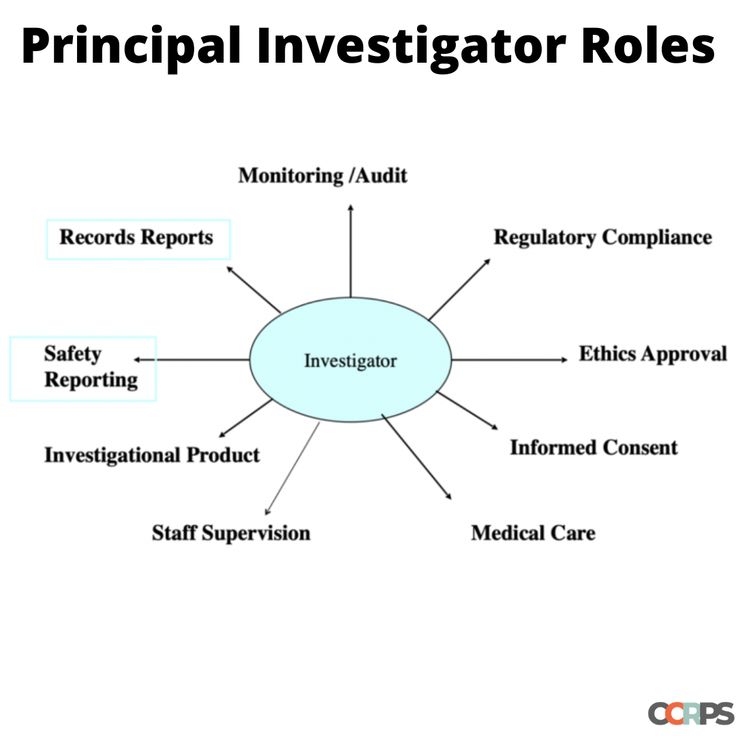 Principal Investigator Roles

Monitoring /Audit

Records Reports

Regulatory Compliance

Safety Reporting

Investigator

Ethics Approval

Investigational Product

Informed Consent

Staff Supervision

Medical Care

CCRPS